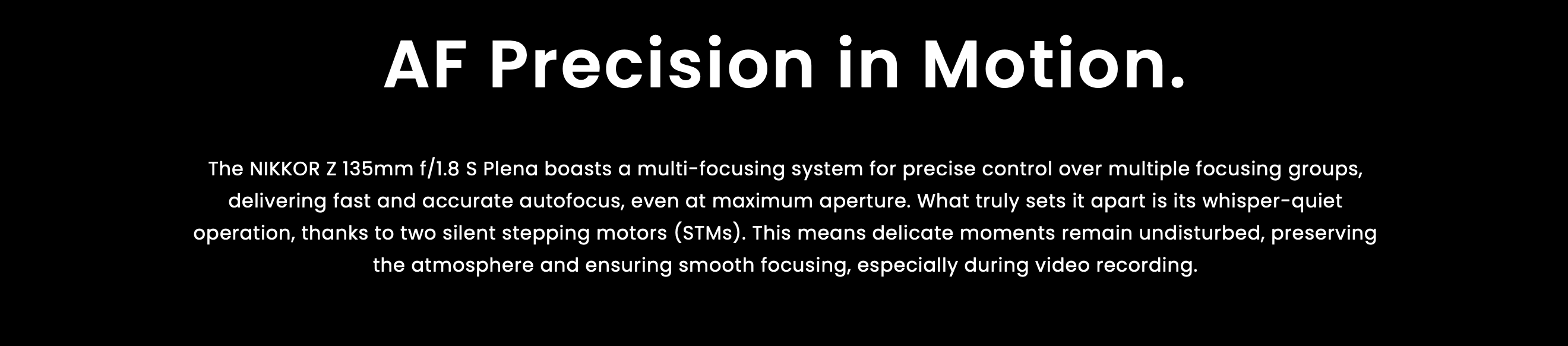 AF Precision in Motion.

The NIKKOR Z 135mm f/1.8 S Plena boasts a multi-focusing system for precise control over multiple focusing groups, delivering fast and accurate autofocus, even at maximum aperture. What truly sets it apart is its whisper-quiet operation, thanks to two silent stepping motors (STMs). This means delicate moments remain undisturbed, preserving the atmosphere and ensuring smooth focusing, especially during video recording.